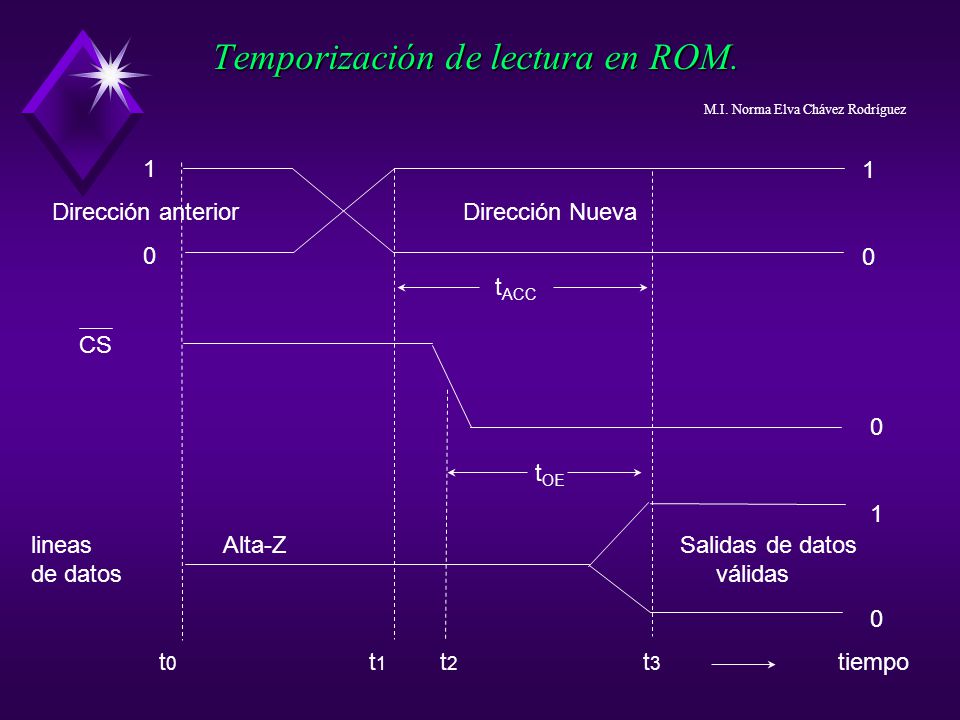 Temporización de lectura en ROM.

M.I. Norma Elva Chávez Rodríguez

1

Dirección anterior

0

Dirección Nueva

1

0

$t_{ACC}$

$\overline{CS}$

0

$t_{OE}$

1

lineas de datos

Alta-Z

Salidas de datos válidas

0

$t_0$

$t_1$

$t_2$

$t_3$

tiempo